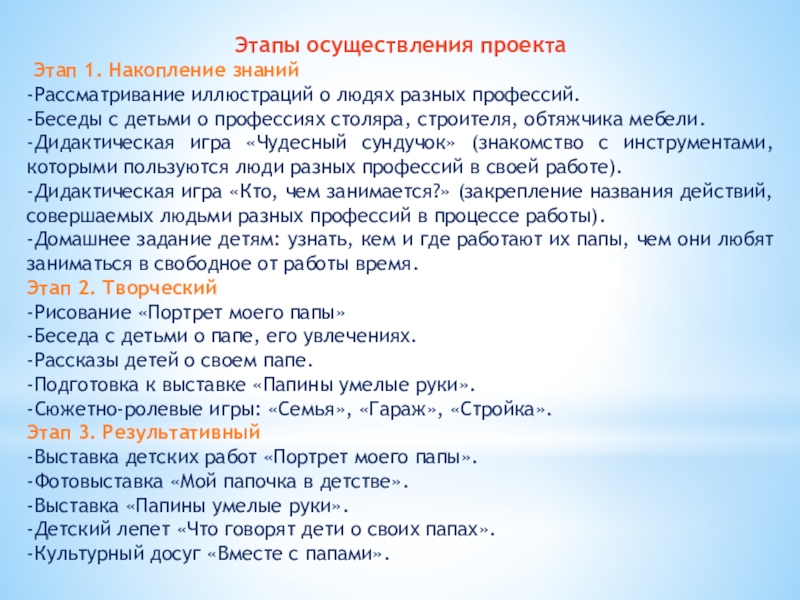 Этапы осуществления проекта

Этап 1. Накопление знаний
-Рассматривание иллюстраций о людях разных профессий.
-Беседы с детьми о профессиях столяра, строителя, обтяжчика мебели.
-Дидактическая игра «Чудесный сундучок» (знакомство с инструментами, которыми пользуются люди разных профессий в своей работе).
-Дидактическая игра «Кто, чем занимается?» (закрепление названия действий, совершаемых людьми разных профессий в процессе работы).
-Домашнее задание детям: узнать, кем и где работают их папы, чем они любят заниматься в свободное от работы время.

Этап 2. Творческий
-Рисование «Портрет моего папы»
-Беседа с детьми о папе, его увлечениях.
-Рассказы детей о своем папе.
-Подготовка к выставке «Папины умелые руки».
-Сюжетно-ролевые игры: «Семья», «Гараж», «Стройка».

Этап 3. Результативный
-Выставка детских работ «Портрет моего папы».
-Фотовыставка «Мой папочка в детстве».
-Выставка «Папины умелые руки».
-Детский лепет «Что говорят дети о своих папах».
-Культурный досуг «Вместе с папами».